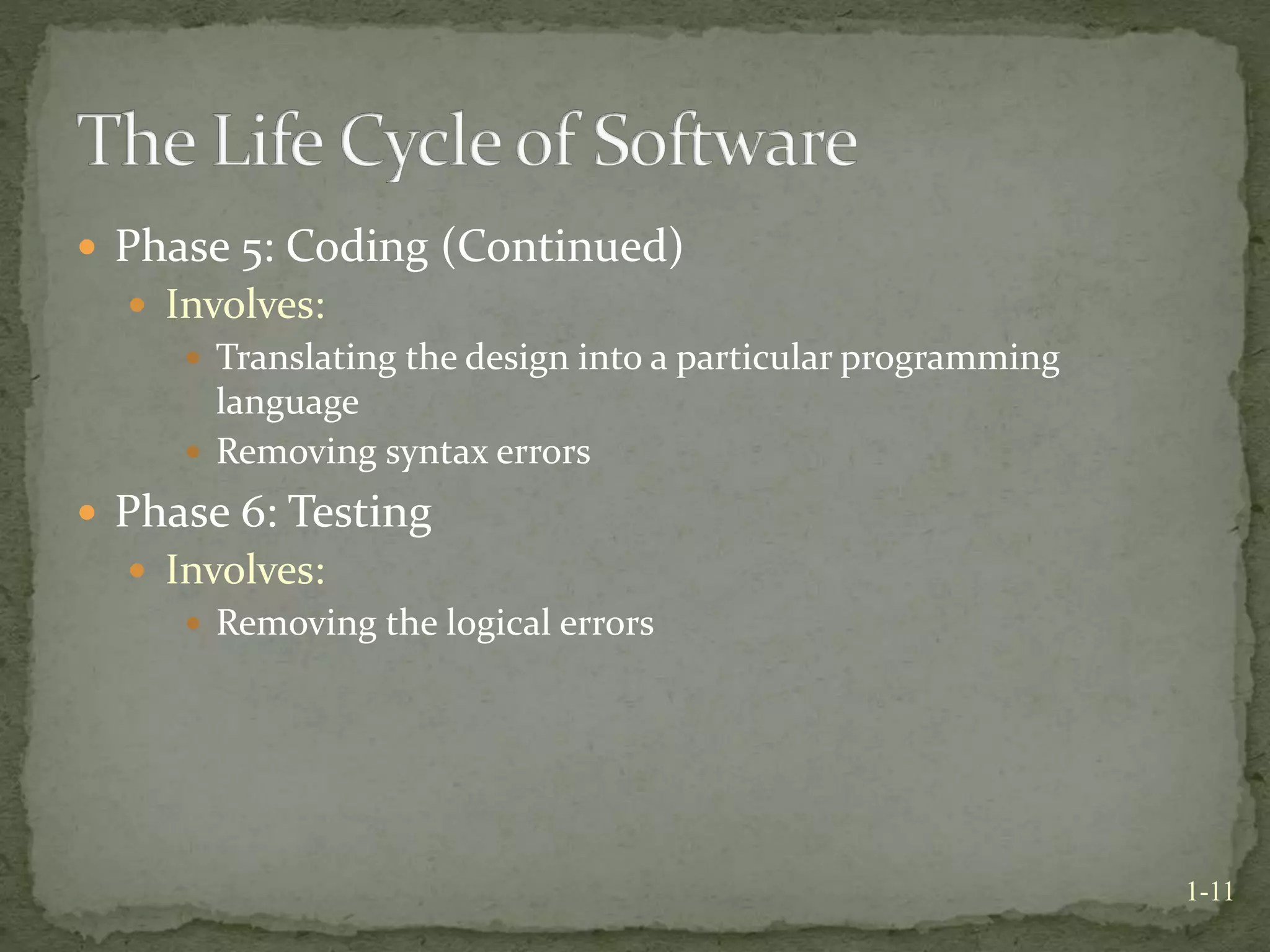 The Life Cycle of Software

- Phase 5: Coding (Continued)
  - Involves:
    - Translating the design into a particular programming language
    - Removing syntax errors
- Phase 6: Testing
  - Involves:
    - Removing the logical errors

1-11